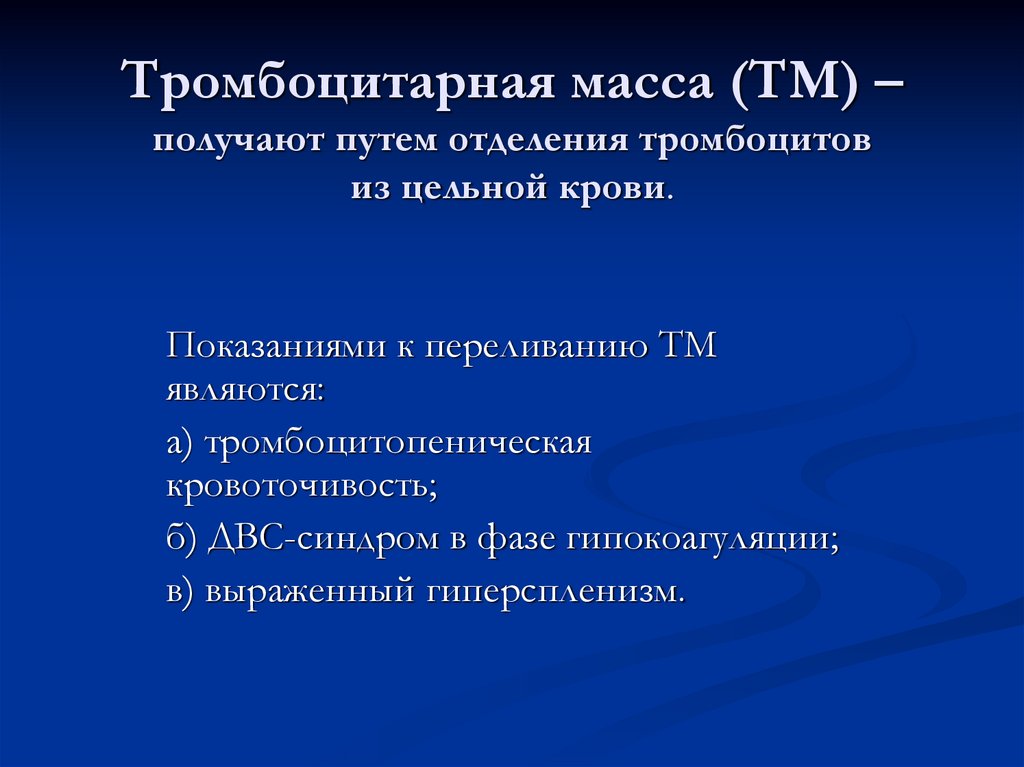 Тромбоцитарная масса (ТМ) – получают путем отделения тромбоцитов из цельной крови.

Показаниями к переливанию ТМ являются:

а) тромбоцитопеническая кровоточивость;

б) ДВС-синдром в фазе гипокоагуляции;

в) выраженный гиперспленизм.